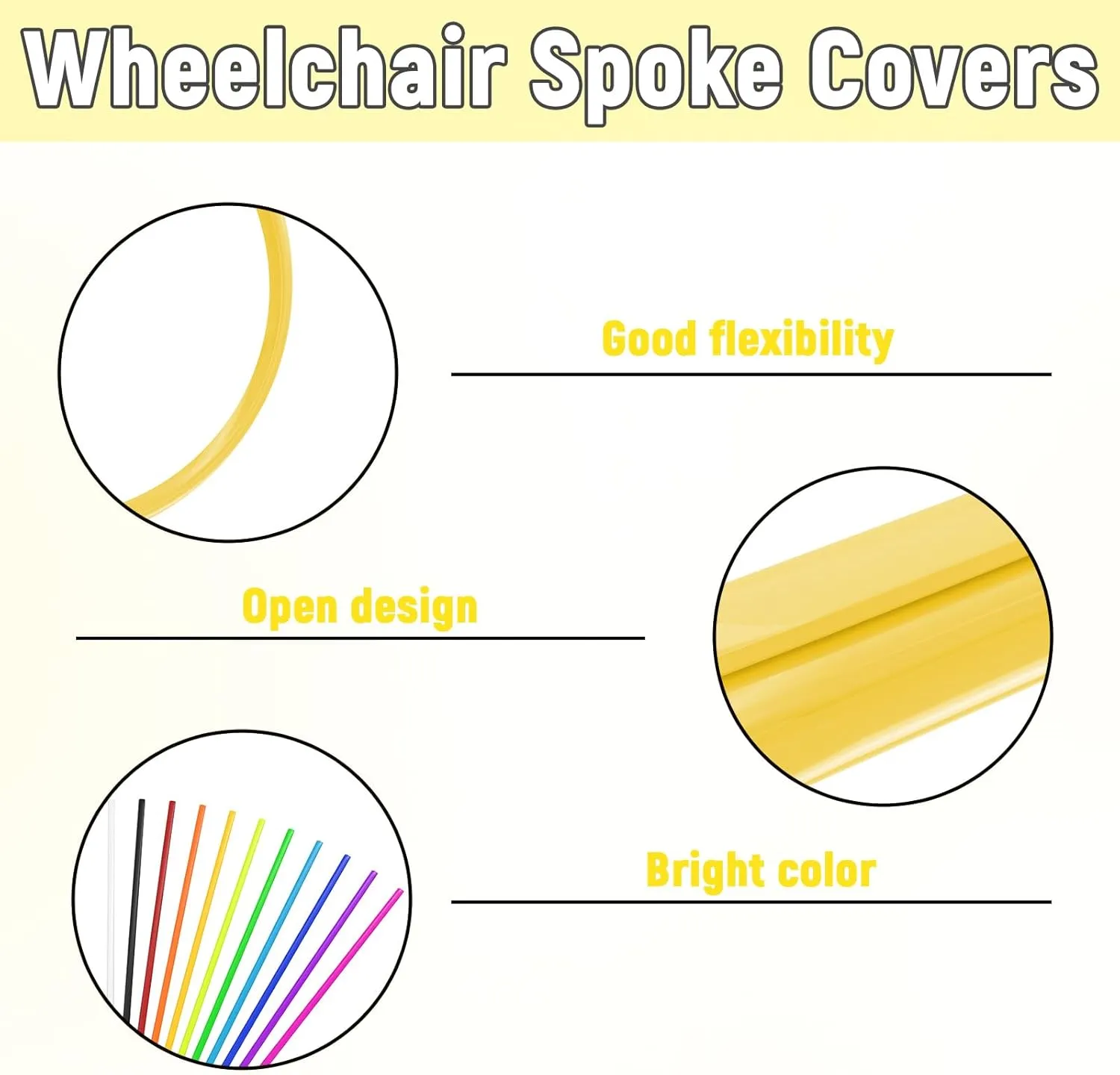 Wheelchair Spoke Covers

Good flexibility

Open design

Bright color